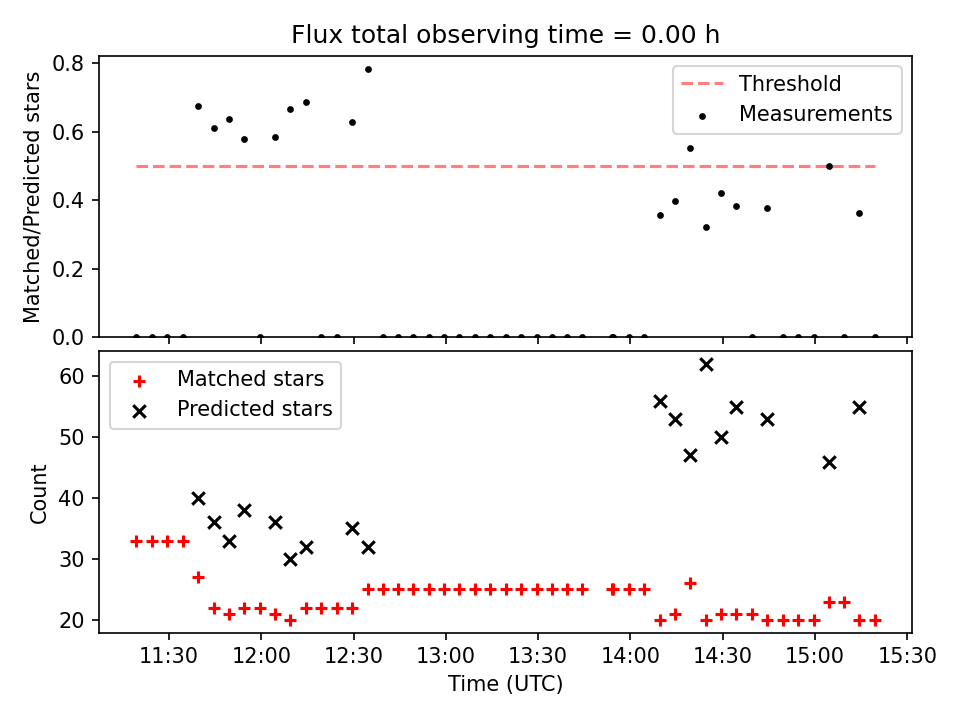 Flux total observing time = 0.00 h

Matched/Predicted stars

0.8
0.6
0.4
0.2
0.0

Threshold
Measurements

Count

60
50
40
30
20

Matched stars
Predicted stars

11:30
12:00
12:30
13:00
13:30
14:00
14:30
15:00
15:30

Time (UTC)